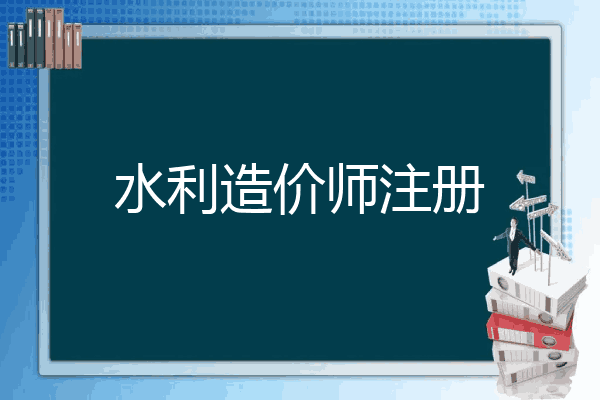 水利造价师注册